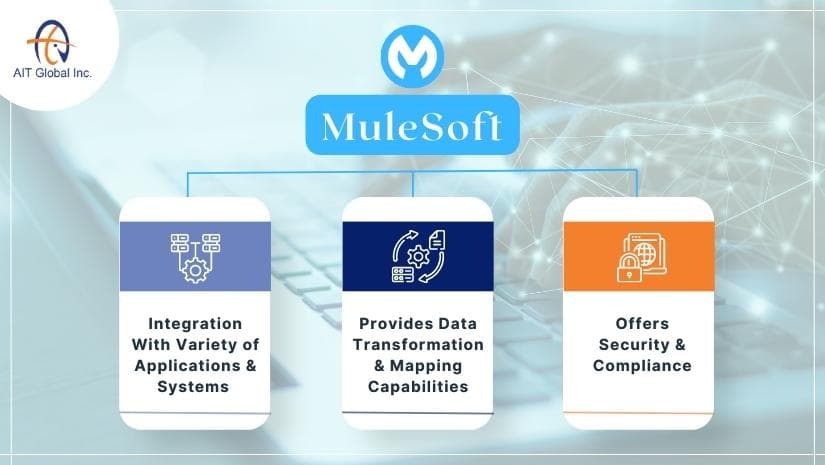 AIT Global Inc.

MuleSoft

Integration With Variety of Applications & Systems

Provides Data Transformation & Mapping Capabilities

Offers Security & Compliance